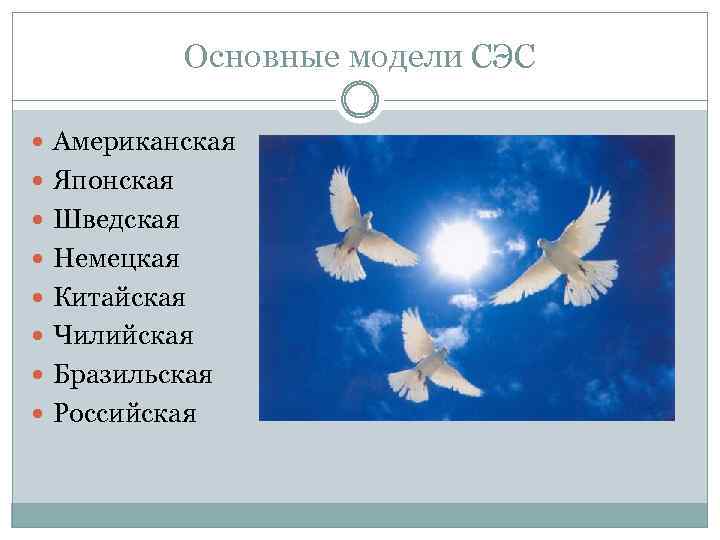 Основные модели СЭС

- Американская
- Японская
- Шведская
- Немецкая
- Китайская
- Чилийская
- Бразильская
- Российская